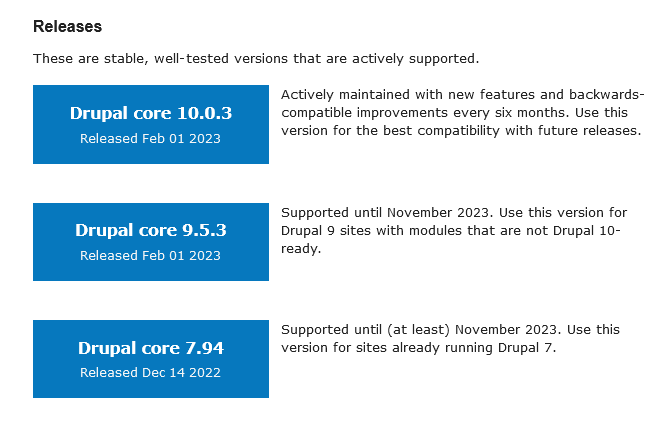 Releases

These are stable, well-tested versions that are actively supported.

Drupal core 10.0.3
Released Feb 01 2023

Actively maintained with new features and backwards-compatible improvements every six months. Use this version for the best compatibility with future releases.

Drupal core 9.5.3
Released Feb 01 2023

Supported until November 2023. Use this version for Drupal 9 sites with modules that are not Drupal 10-ready.

Drupal core 7.94
Released Dec 14 2022

Supported until (at least) November 2023. Use this version for sites already running Drupal 7.